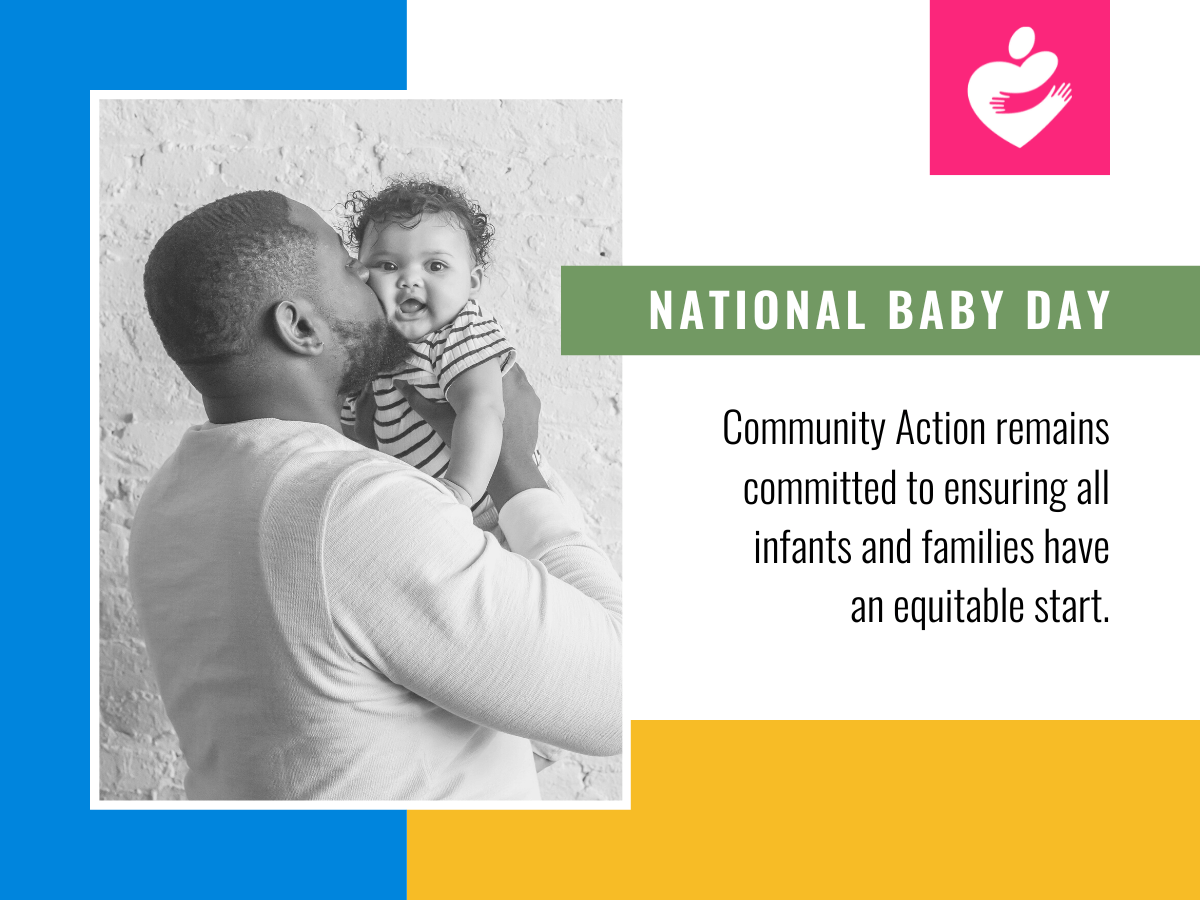 NATIONAL BABY DAY

Community Action remains committed to ensuring all infants and families have an equitable start.